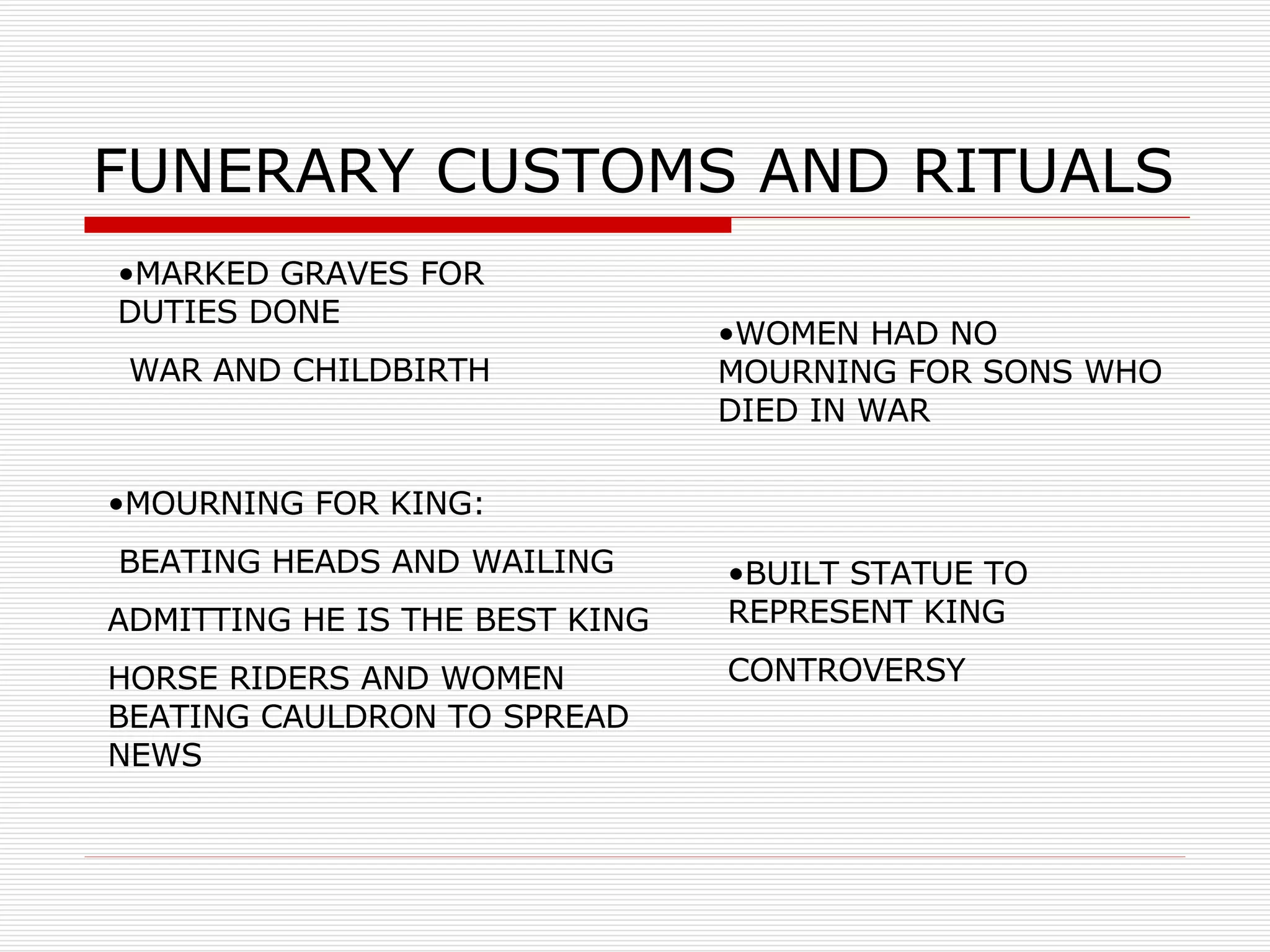 FUNERARY CUSTOMS AND RITUALS

•MARKED GRAVES FOR DUTIES DONE

WAR AND CHILDBIRTH

•MOURNING FOR KING:

BEATING HEADS AND WAILING

ADMITTING HE IS THE BEST KING

HORSE RIDERS AND WOMEN BEATING CAULDRON TO SPREAD NEWS

•WOMEN HAD NO MOURNING FOR SONS WHO DIED IN WAR

•BUILT STATUE TO REPRESENT KING

CONTROVERSY